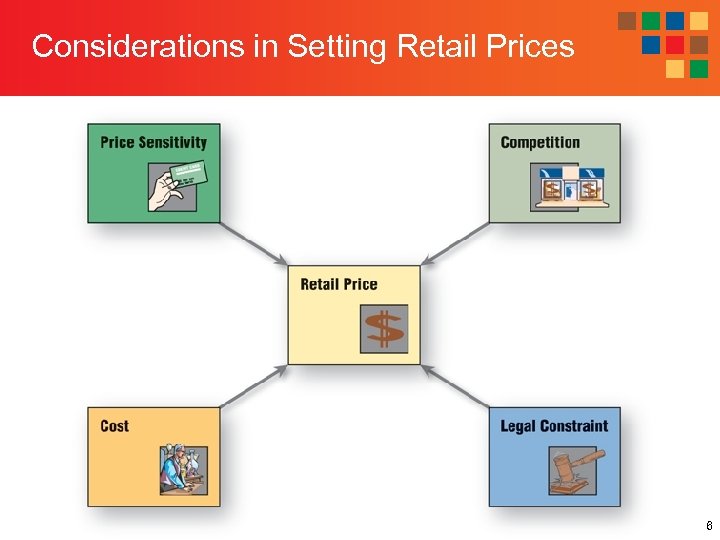 Considerations in Setting Retail Prices

Price Sensitivity

CREDIT CARD

Competition

Retail Price

$

Cost

Legal Constraint

8